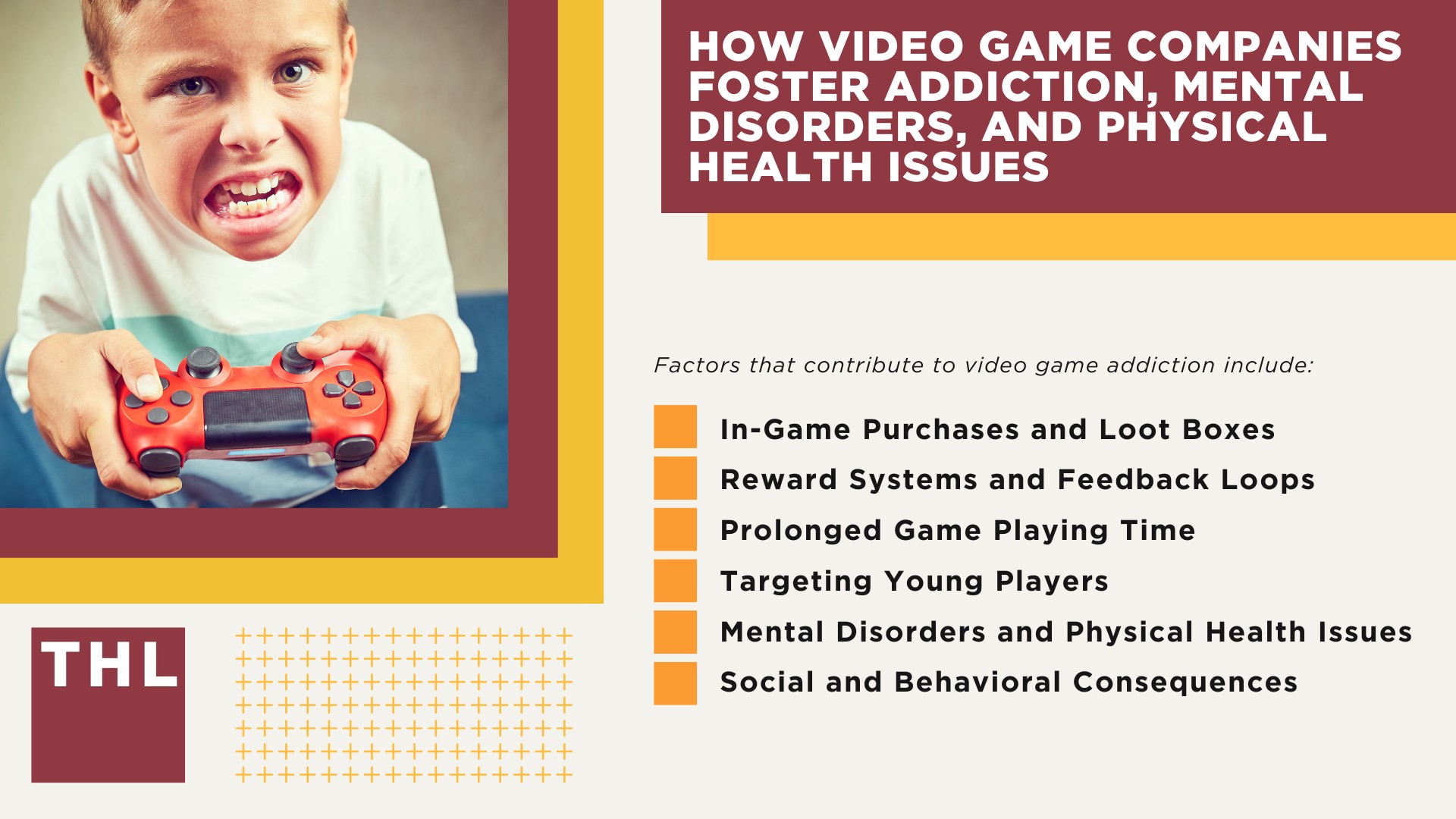 HOW VIDEO GAME COMPANIES FOSTER ADDICTION, MENTAL DISORDERS, AND PHYSICAL HEALTH ISSUES

Factors that contribute to video game addiction include:

In-Game Purchases and Loot Boxes
Reward Systems and Feedback Loops
Prolonged Game Playing Time
Targeting Young Players
Mental Disorders and Physical Health Issues
Social and Behavioral Consequences

THL